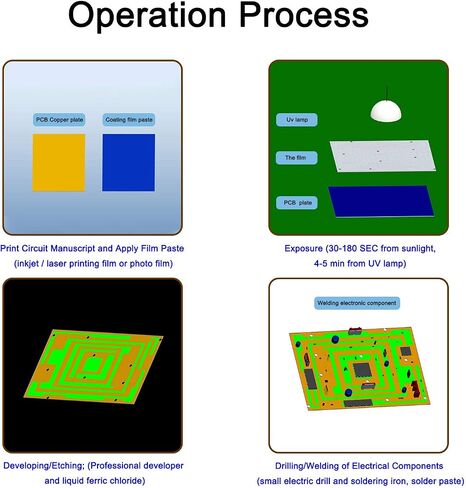 Operation Process

PCB Copper plate

Coating film paste

Print Circuit Manuscript and Apply Film Paste (inkjet / laser printing film or photo film)

Uv lamp

The film

PCB plate

Exposure (30-180 SEC from sunlight, 4-5 min from UV lamp)

Developing/Etching; (Professional developer and liquid ferric chloride)

Welding electronic component

Drilling/Welding of Electrical Components (small electric drill and soldering iron, solder paste)